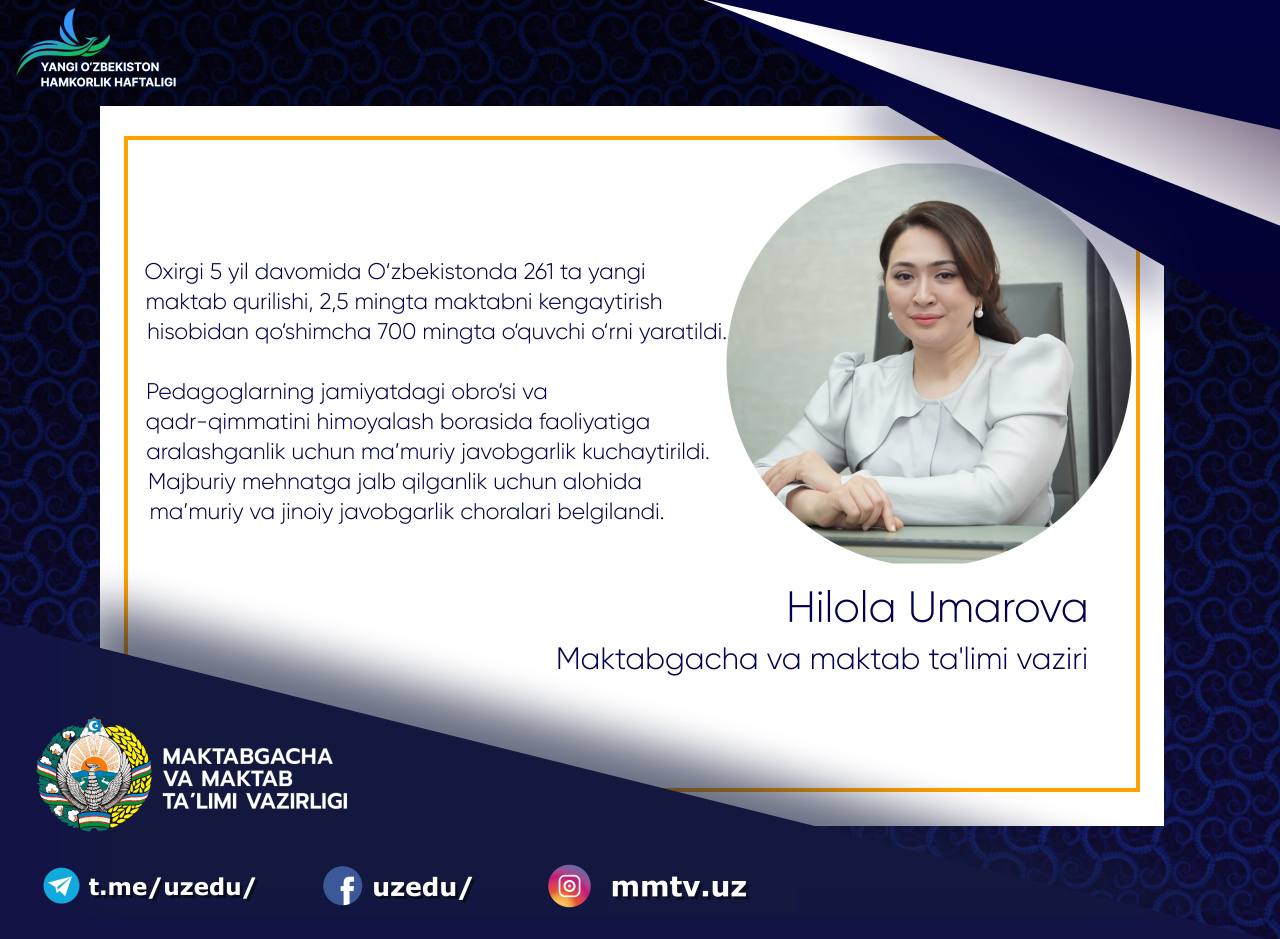 YANGI O'ZBEKISTON HAMKORLIK HAFTALIGI

Oxirgi 5 yil davomida O'zbekistonda 261 ta yangi maktab qurilishi, 2,5 mingta maktabni kengaytirish hisobidan qo'shimcha 700 mingta o'quvchi o'rni yaratildi.

Pedagoglarning jamiyatdagi obro'si va qadr-qimmatini himoyalash borasida faoliyatiga aralashganlik uchun ma'muriy javobgarlik kuchaytirildi. Majburiy mehnatga jalb qilganlik uchun alohida ma'muriy va jinoiy javobgarlik choralari belgilandi.

Hilola Umarova

Maktabgacha va maktab ta'limi vaziri

MAKTABGACHA VA MAKTAB TA'LIMI VAZIRLIGI

t.me/uzedu/

uzedu/

mmtv.uz